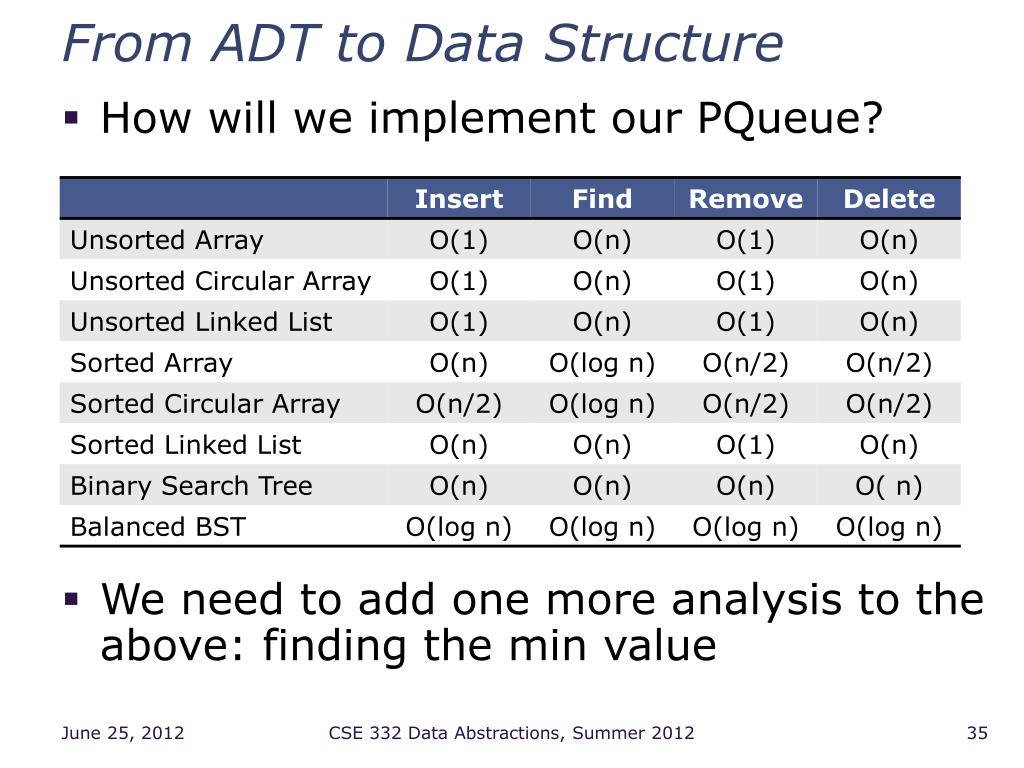 From ADT to Data Structure

▪ How will we implement our PQueue?

| | Insert | Find | Remove | Delete |
|---|---|---|---|---|
| Unsorted Array | O(1) | O(n) | O(1) | O(n) |
| Unsorted Circular Array | O(1) | O(n) | O(1) | O(n) |
| Unsorted Linked List | O(1) | O(n) | O(1) | O(n) |
| Sorted Array | O(n) | O(log n) | O(n/2) | O(n/2) |
| Sorted Circular Array | O(n/2) | O(log n) | O(n/2) | O(n/2) |
| Sorted Linked List | O(n) | O(n) | O(1) | O(n) |
| Binary Search Tree | O(n) | O(n) | O(n) | O( n) |
| Balanced BST | O(log n) | O(log n) | O(log n) | O(log n) |

▪ We need to add one more analysis to the above: finding the min value

June 25, 2012 CSE 332 Data Abstractions, Summer 2012 35